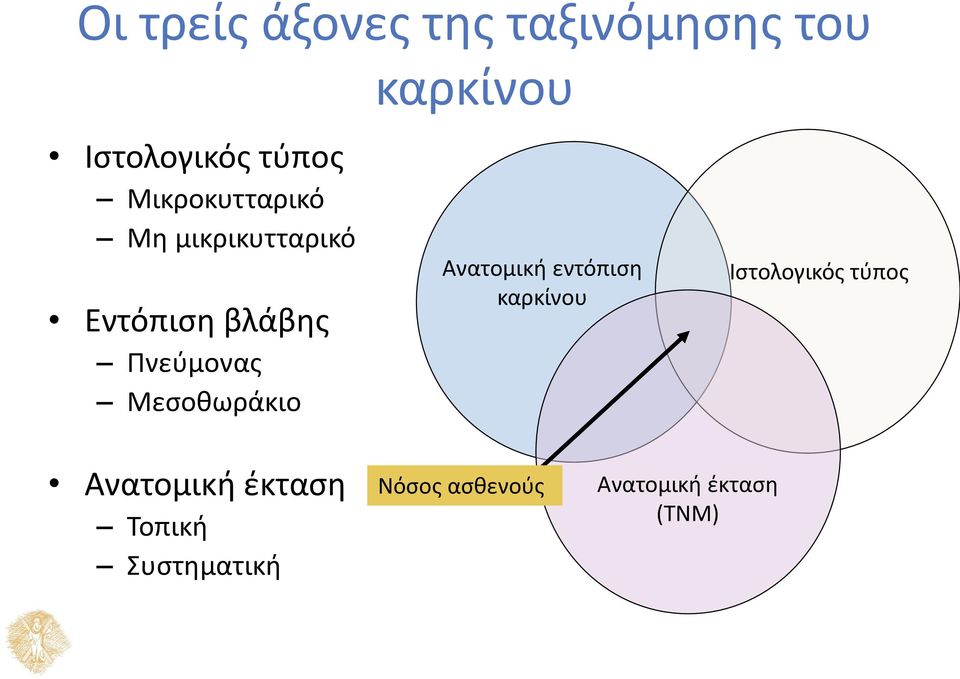 Οι τρείς άξονες της ταξινόμησης του καρκίνου

• Ιστολογικός τύπος
– Μικροκυτταρικό
– Μη μικρικυτταρικό

• Εντόπιση βλάβης
– Πνεύμονας
– Μεσοθωράκιο

• Ανατομική έκταση
– Τοπική
– Συστηματική

Ανατομική εντόπιση καρκίνου

Ιστολογικός τύπος

Νόσος ασθενούς

Ανατομική έκταση (TNM)